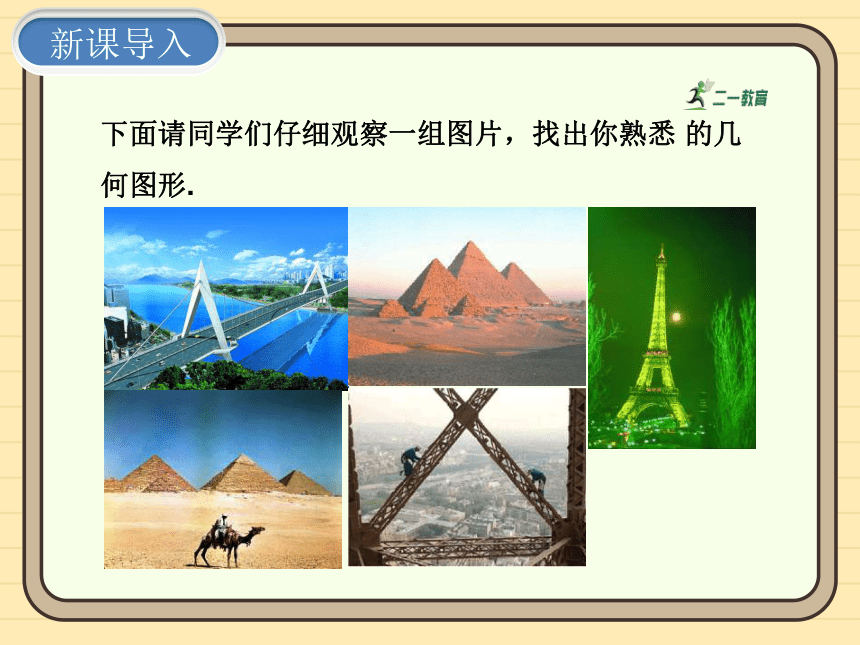 新课导入

二一教育

下面请同学们仔细观察一组图片，找出你熟悉 的几何图形.